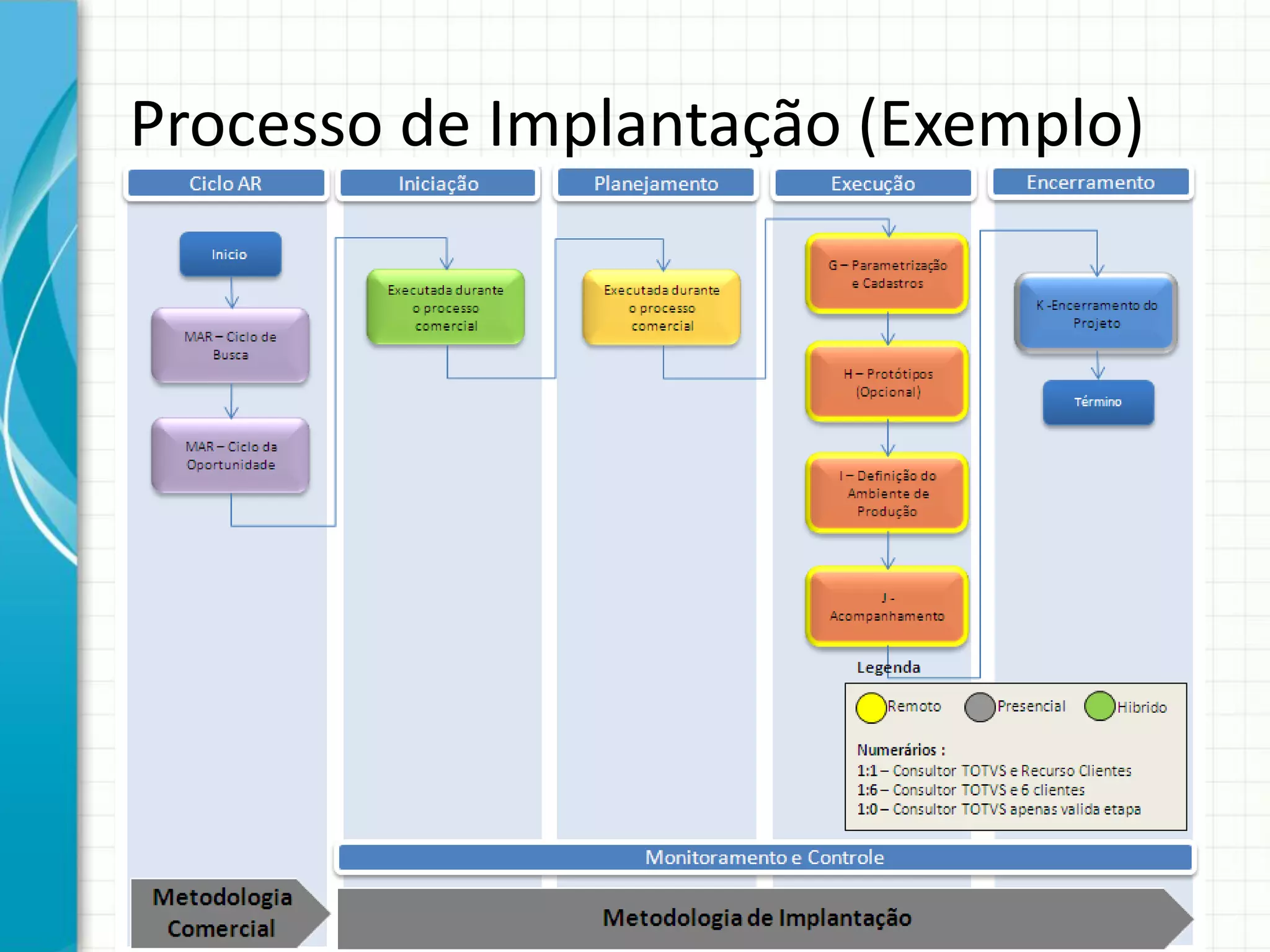 Processo de Implantação (Exemplo)

Ciclo AR

Iniciação

Planejamento

Execução

Encerramento

Inicio

MAR – Ciclo de Busca

MAR – Ciclo da Oportunidade

Executada durante o processo comercial

Executada durante o processo comercial

G – Parametrização e Cadastros

H – Protótipos (Opcional)

I – Definição do Ambiente de Produção

J - Acompanhamento

K -Encerramento do Projeto

Término

Legenda

Remoto Presencial Hibrido

Numerários :
1:1 – Consultor TOTVS e Recurso Clientes
1:6 – Consultor TOTVS e 6 clientes
1:0 – Consultor TOTVS apenas valida etapa

Monitoramento e Controle

Metodologia Comercial

Metodologia de Implantação